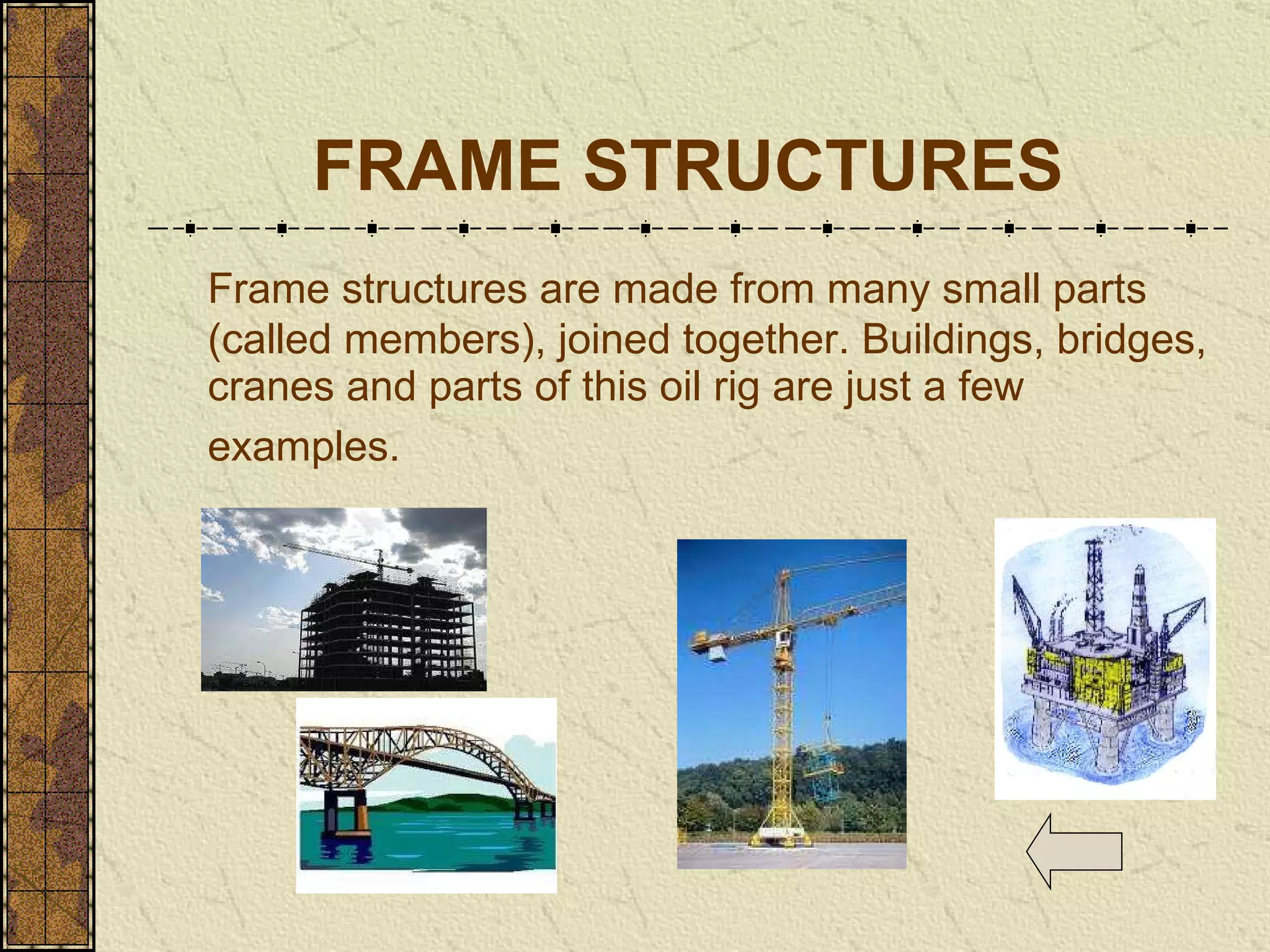 FRAME STRUCTURES

Frame structures are made from many small parts (called members), joined together. Buildings, bridges, cranes and parts of this oil rig are just a few examples.